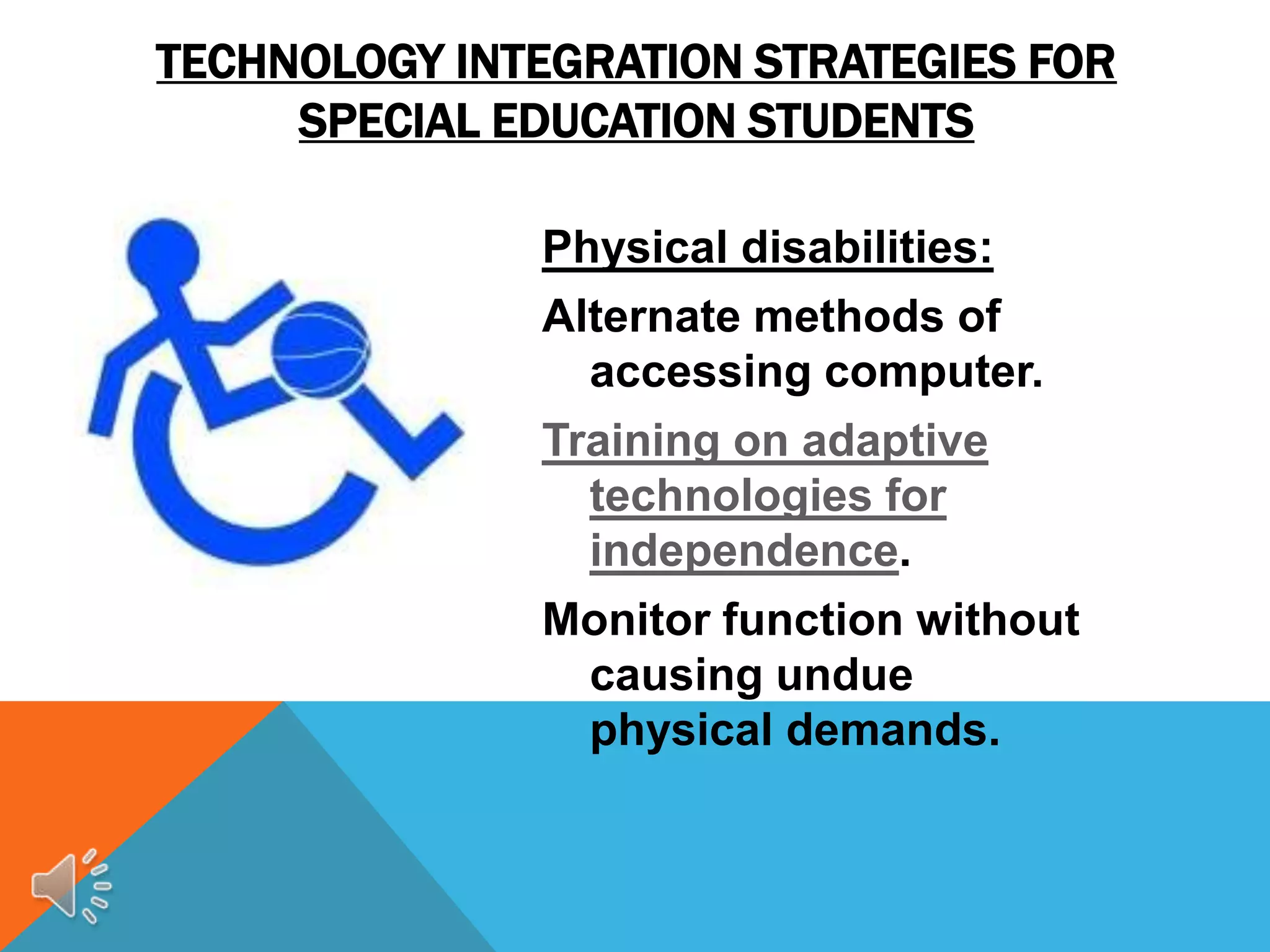 TECHNOLOGY INTEGRATION STRATEGIES FOR SPECIAL EDUCATION STUDENTS

Physical disabilities:

Alternate methods of accessing computer.

Training on adaptive technologies for independence.

Monitor function without causing undue physical demands.